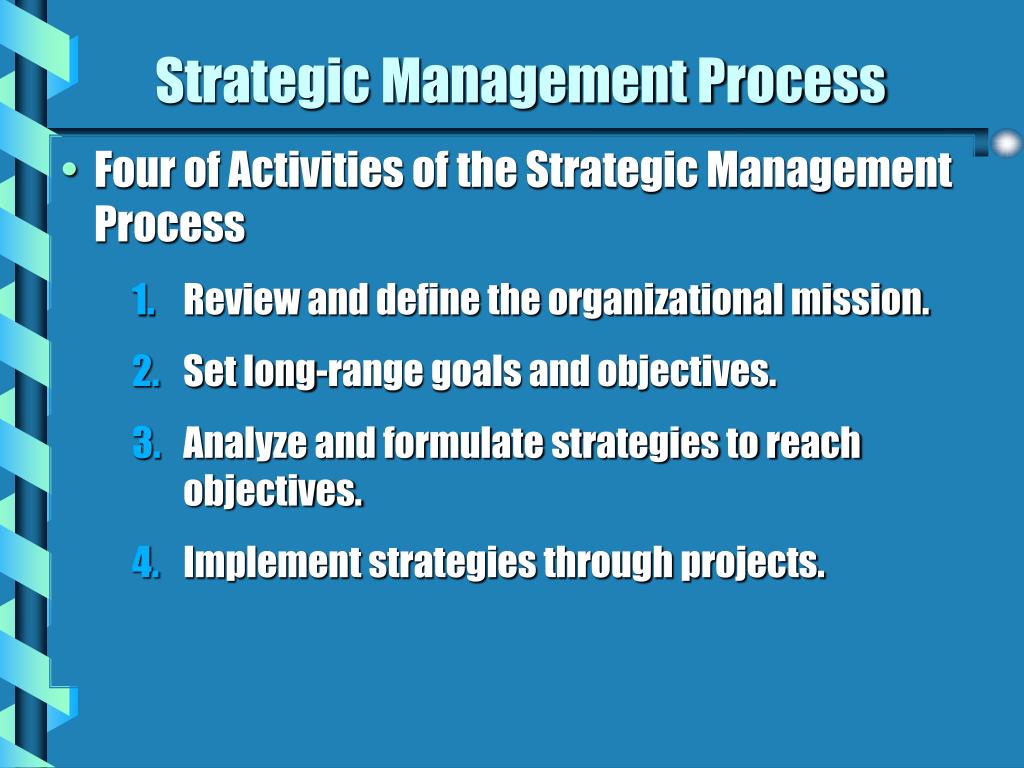 Strategic Management Process

• Four of Activities of the Strategic Management Process

1. Review and define the organizational mission.
2. Set long-range goals and objectives.
3. Analyze and formulate strategies to reach objectives.
4. Implement strategies through projects.